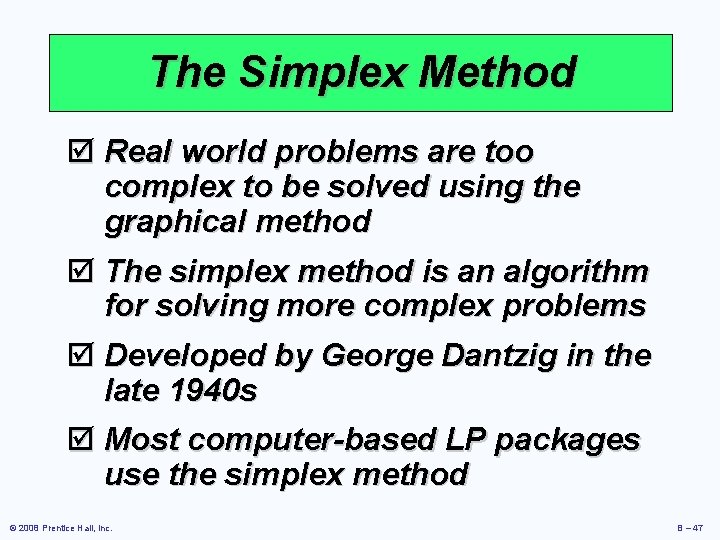 The Simplex Method

☑ Real world problems are too complex to be solved using the graphical method

☑ The simplex method is an algorithm for solving more complex problems

☑ Developed by George Dantzig in the late 1940s

☑ Most computer-based LP packages use the simplex method

© 2008 Prentice Hall, Inc.

B – 47